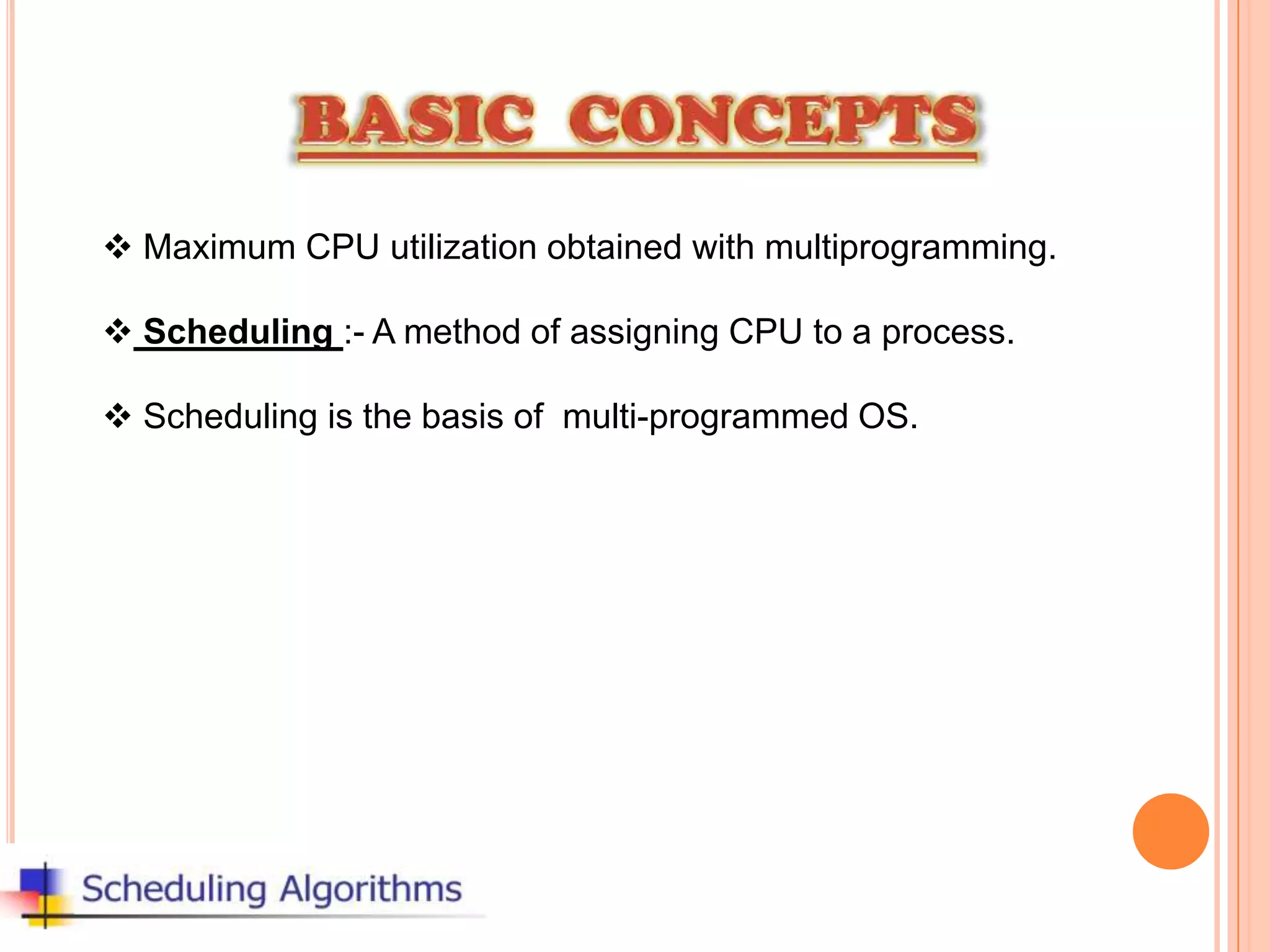 BASIC CONCEPTS

❖ Maximum CPU utilization obtained with multiprogramming.

❖ Scheduling :- A method of assigning CPU to a process.

❖ Scheduling is the basis of multi-programmed OS.

Scheduling Algorithms